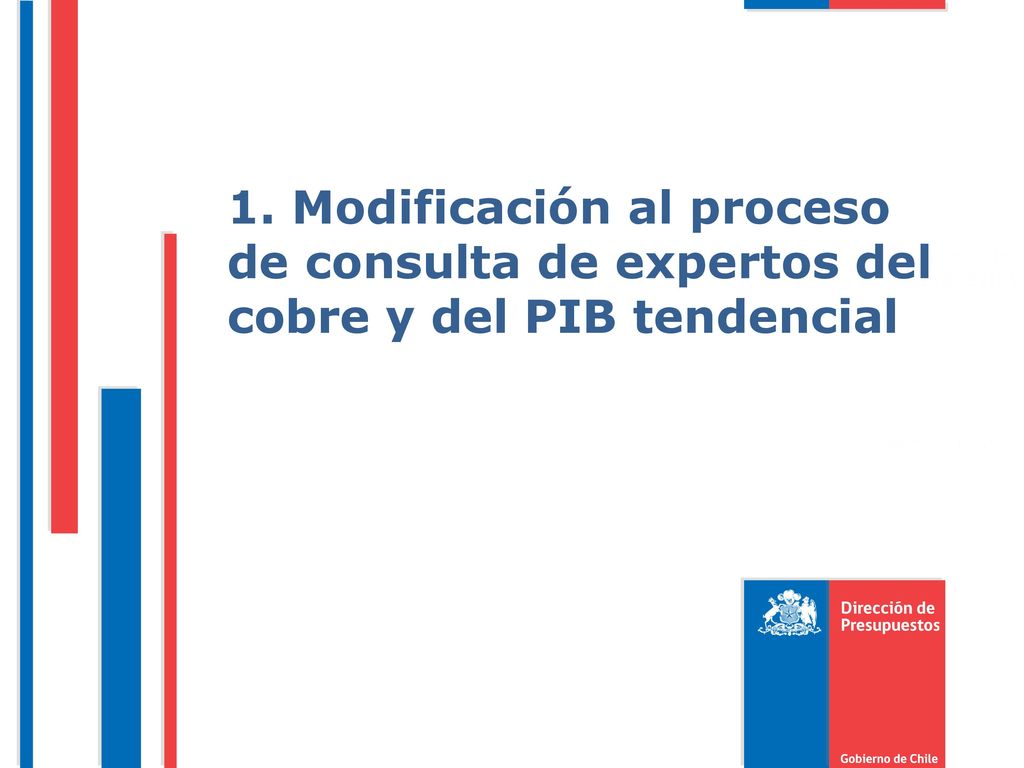 1. Modificación al proceso de consulta de expertos del cobre y del PIB tendencial

Dirección de Presupuestos

Gobierno de Chile